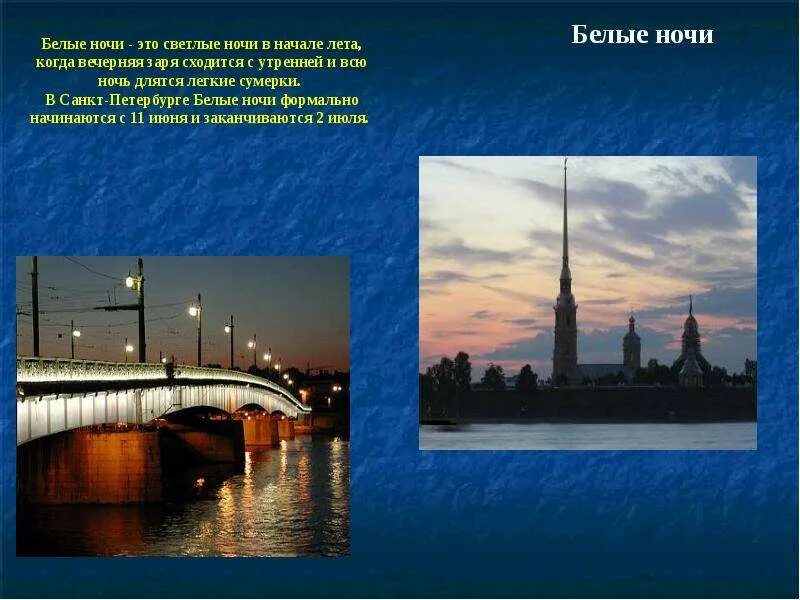 Белые ночи

Белые ночи - это светлые ночи в начале лета, когда вечерняя заря сходится с утренней и всю ночь длятся легкие сумерки.
В Санкт-Петербурге Белые ночи формально начинаются с 11 июня и заканчиваются 2 июля.